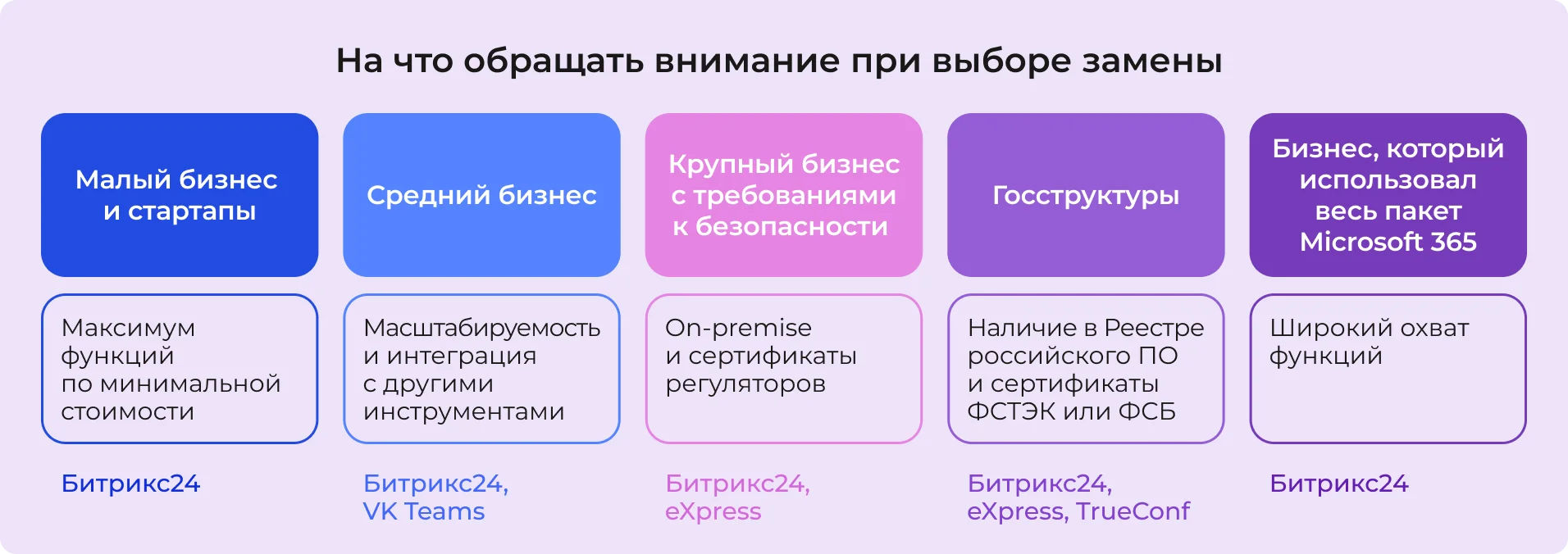 На что обращать внимание при выборе замены

Малый бизнес и стартапы

Максимум функций по минимальной стоимости

Битрикс24

Средний бизнес

Масштабируемость и интеграция с другими инструментами

Битрикс24, VK Teams

Крупный бизнес с требованиями к безопасности

On-premise и сертификаты регуляторов

Битрикс24, eXpress

Госструктуры

Наличие в Реестре российского ПО и сертификаты ФСТЭК или ФСБ

Битрикс24, eXpress, TrueConf

Бизнес, который использовал весь пакет Microsoft 365

Широкий охват функций

Битрикс24